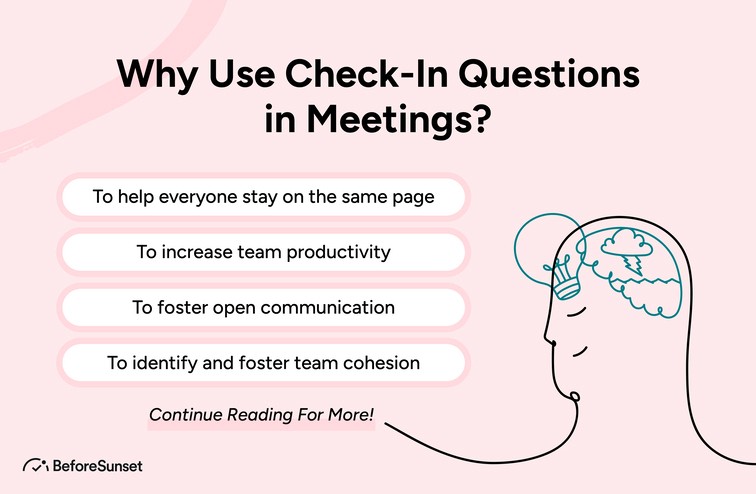 Why Use Check-In Questions in Meetings?

To help everyone stay on the same page

To increase team productivity

To foster open communication

To identify and foster team cohesion

Continue Reading For More!

BeforeSunset